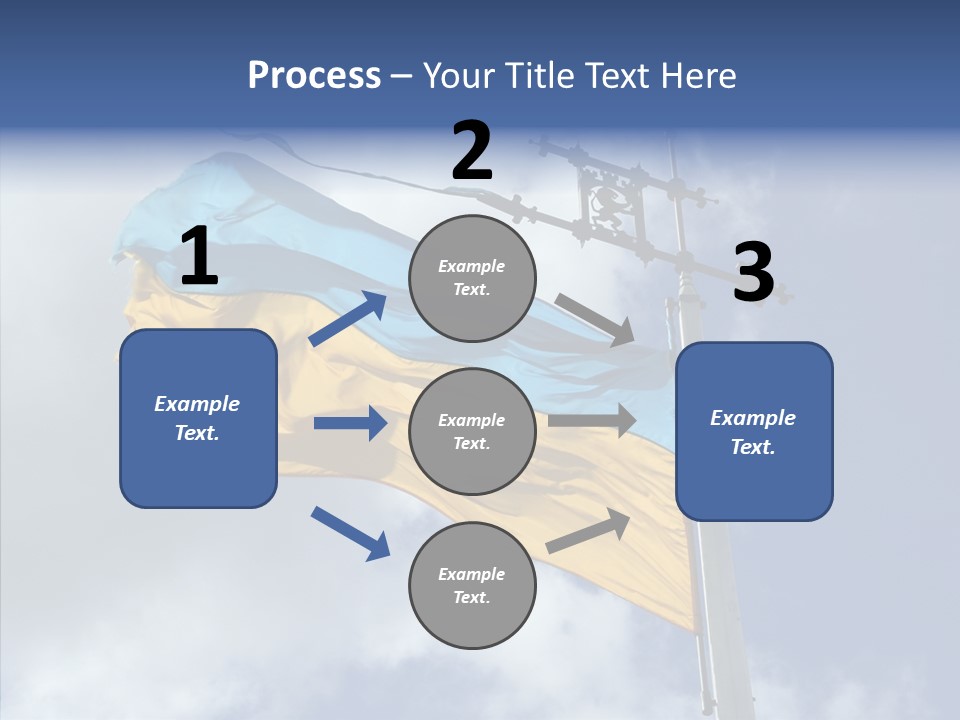 Process – Your Title Text Here

1

Example Text.

2

Example Text.

Example Text.

Example Text.

3

Example Text.